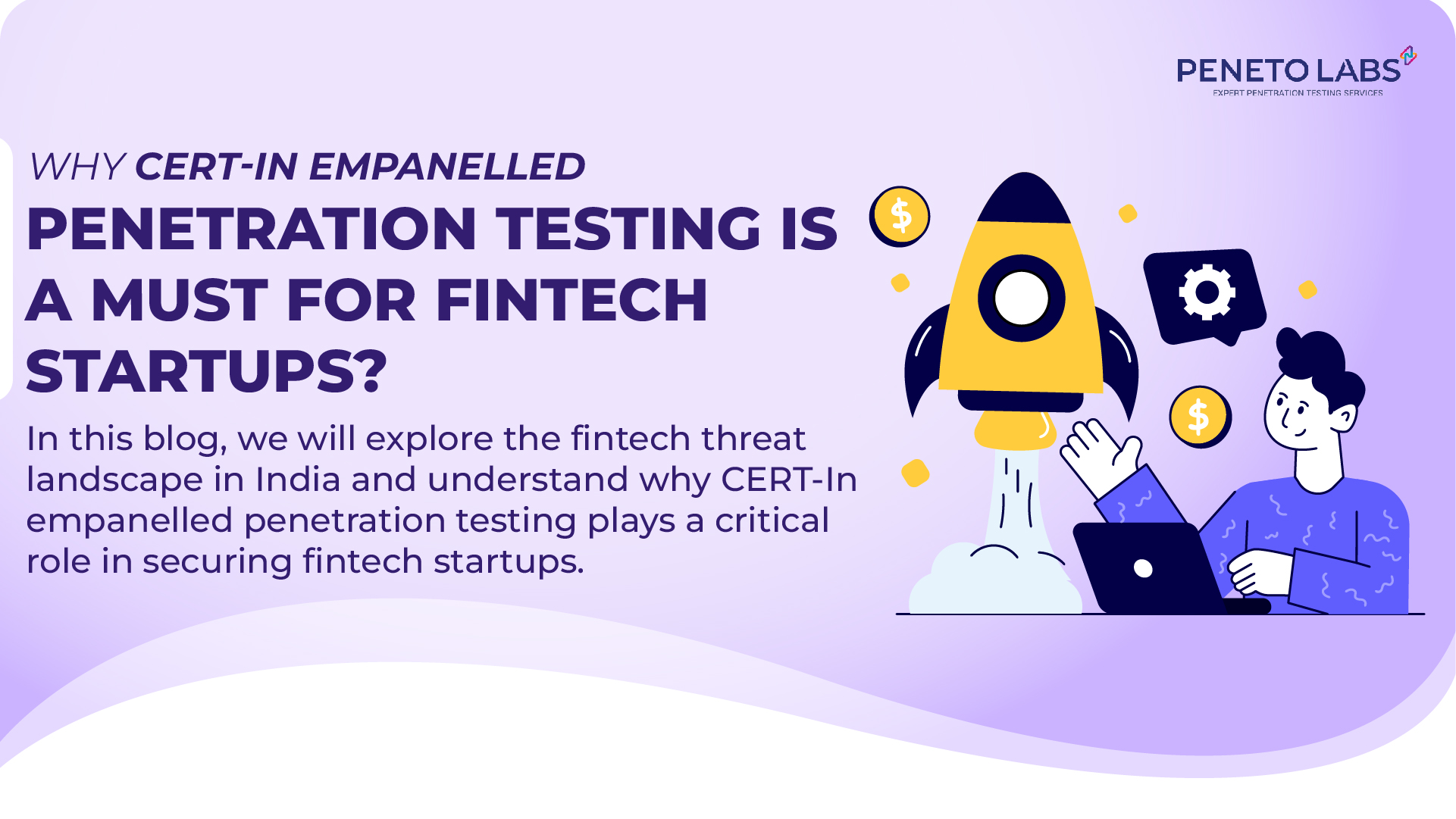 PENETO LABS
EXPERT PENETRATION TESTING SERVICES

WHY CERT-IN EMPANELLED
PENETRATION TESTING IS A MUST FOR FINTECH STARTUPS?

In this blog, we will explore the fintech threat landscape in India and understand why CERT-In empanelled penetration testing plays a critical role in securing fintech startups.

$

$